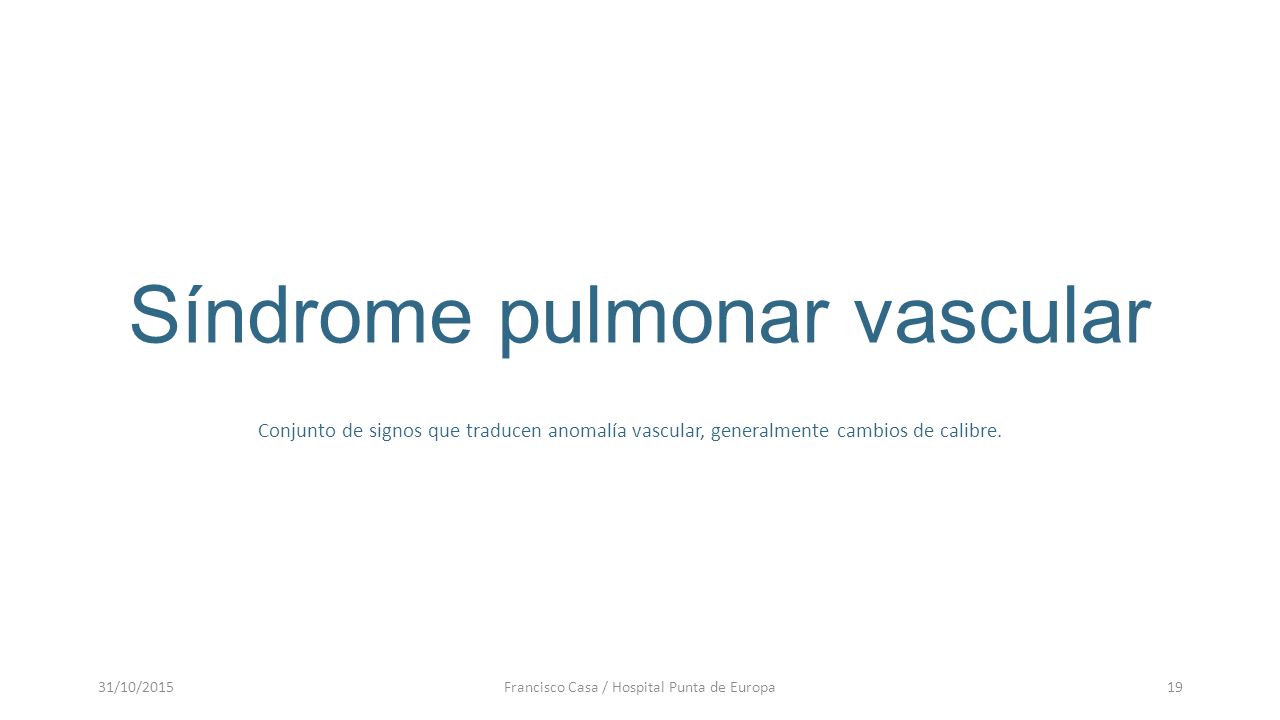 Síndrome pulmonar vascular

Conjunto de signos que traducen anomalía vascular, generalmente cambios de calibre.

31/10/2015 Francisco Casa / Hospital Punta de Europa 19